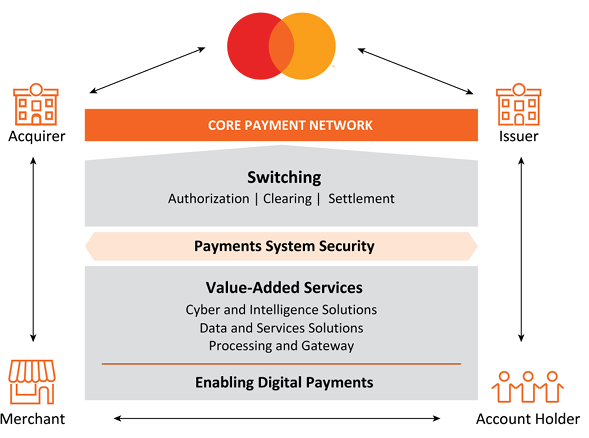 Acquirer

Issuer

CORE PAYMENT NETWORK

Switching
Authorization | Clearing | Settlement

Payments System Security

Value-Added Services
Cyber and Intelligence Solutions
Data and Services Solutions
Processing and Gateway

Enabling Digital Payments

Merchant

Account Holder